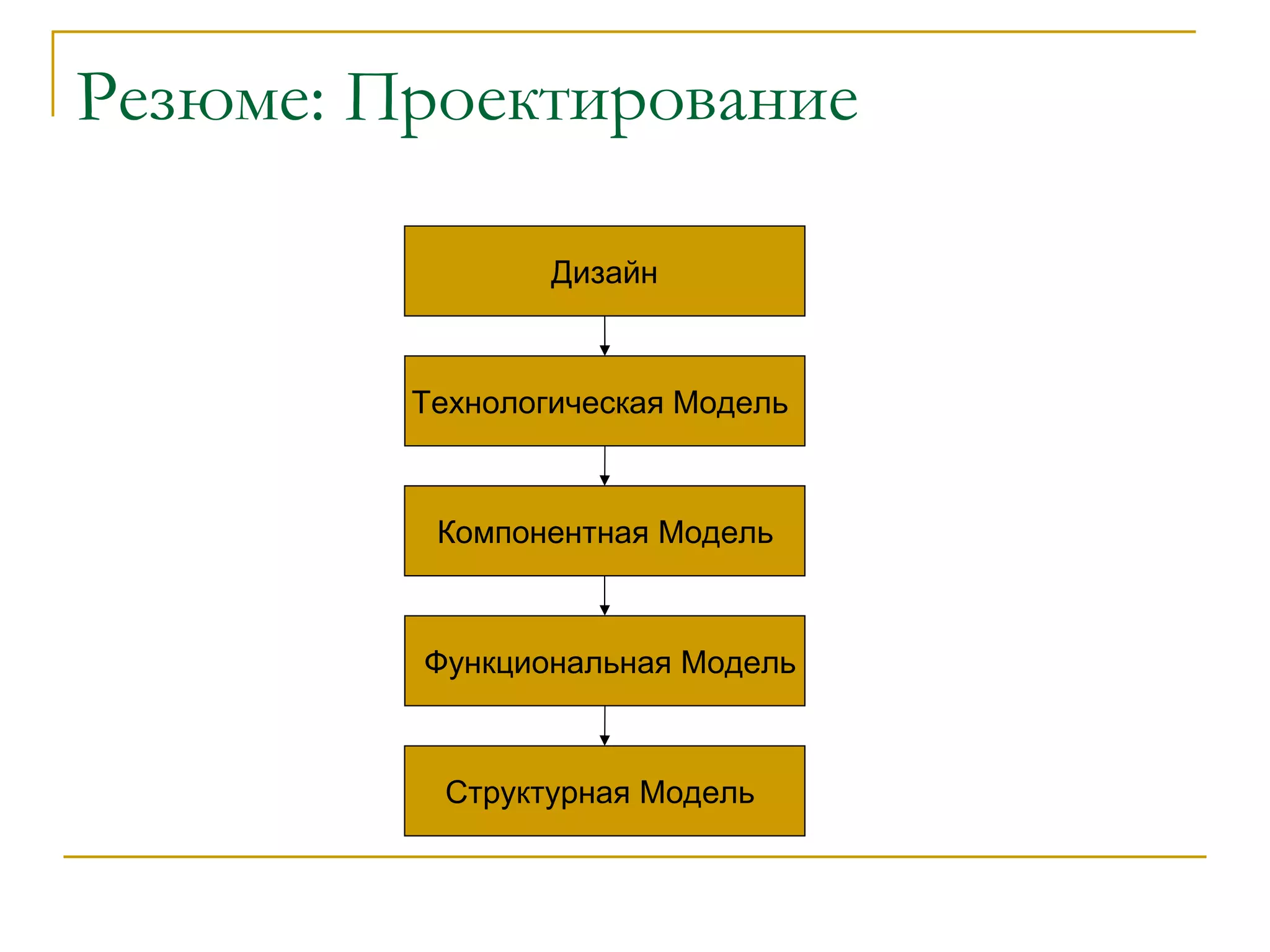 Резюме: Проектирование

Дизайн

Технологическая Модель

Компонентная Модель

Функциональная Модель

Структурная Модель